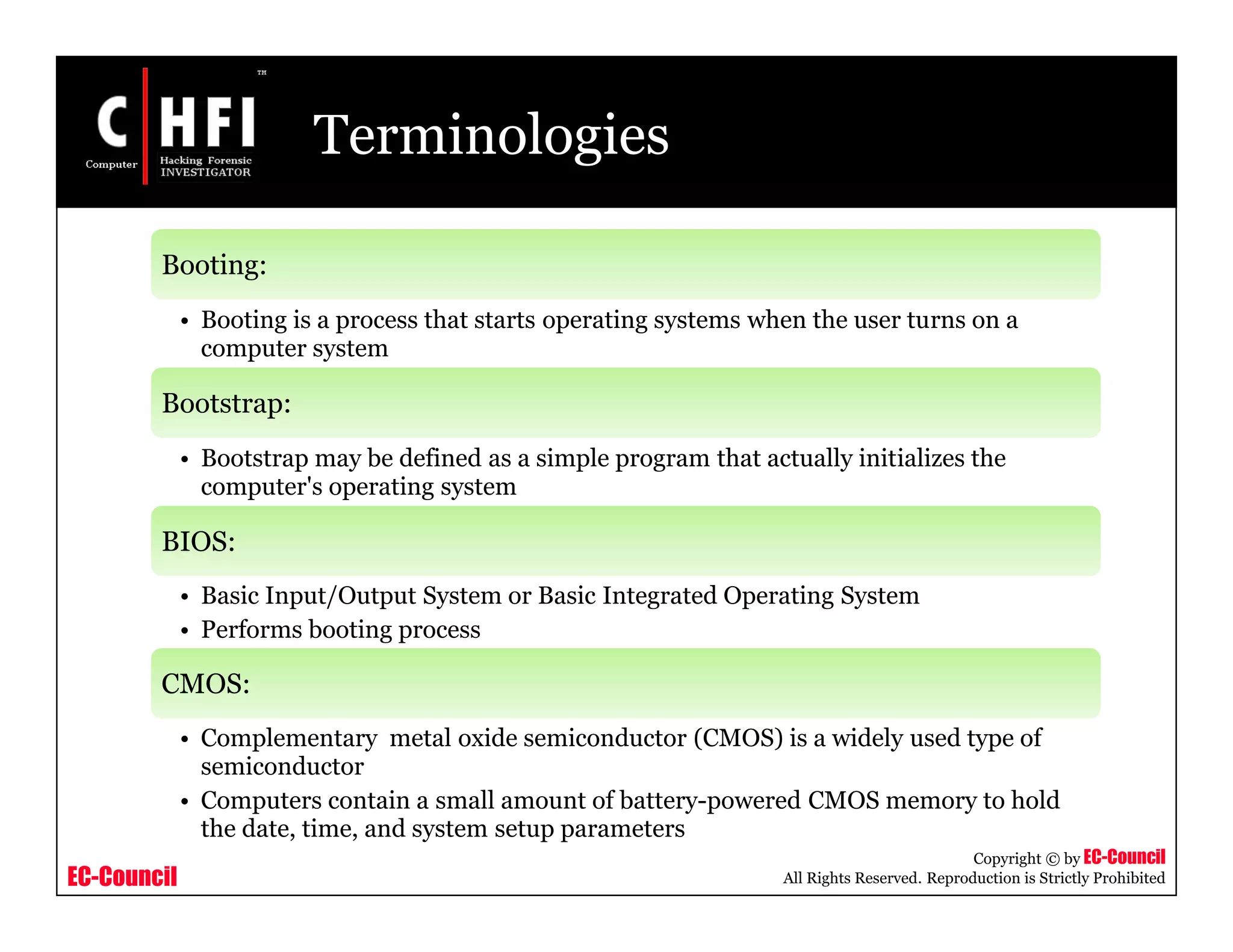 C HFI ™
Computer Hacking Forensic INVESTIGATOR

Terminologies

Booting:

• Booting is a process that starts operating systems when the user turns on a computer system

Bootstrap:

• Bootstrap may be defined as a simple program that actually initializes the computer's operating system

BIOS:

• Basic Input/Output System or Basic Integrated Operating System
• Performs booting process

CMOS:

• Complementary metal oxide semiconductor (CMOS) is a widely used type of semiconductor
• Computers contain a small amount of battery-powered CMOS memory to hold the date, time, and system setup parameters

EC-Council

Copyright © by EC-Council
All Rights Reserved. Reproduction is Strictly Prohibited